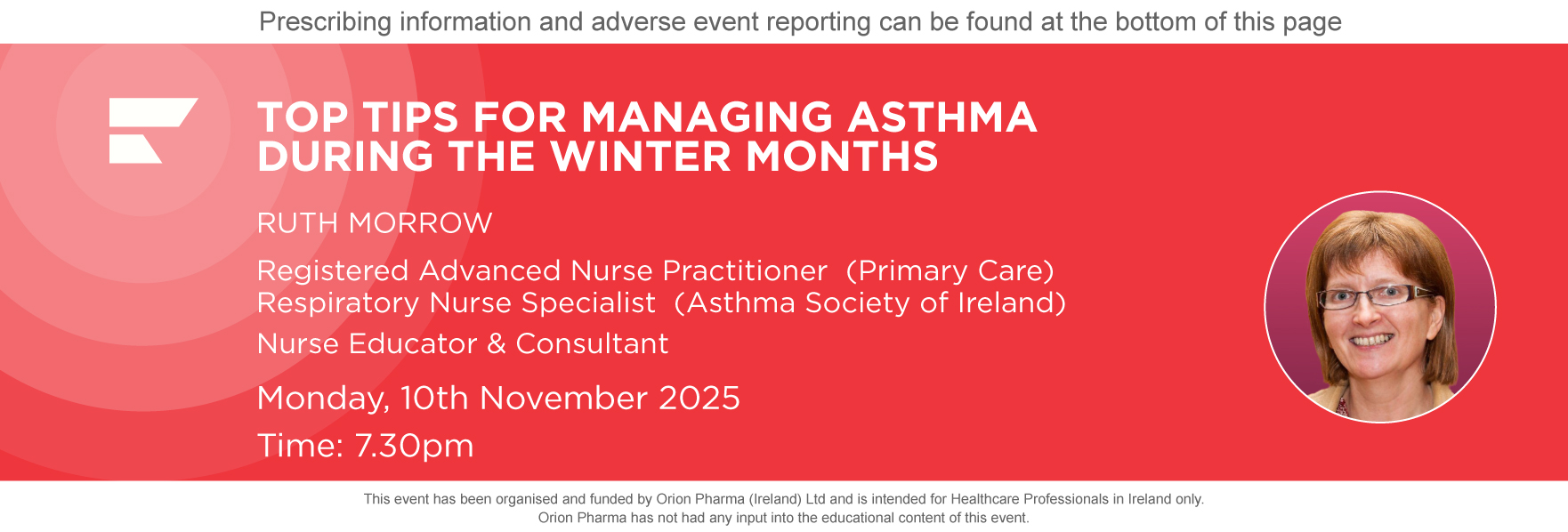 Prescribing information and adverse event reporting can be found at the bottom of this page

TOP TIPS FOR MANAGING ASTHMA DURING THE WINTER MONTHS

RUTH MORROW

Registered Advanced Nurse Practitioner (Primary Care)
Respiratory Nurse Specialist (Asthma Society of Ireland)

Nurse Educator & Consultant

Monday, 10th November 2025

Time: 7.30pm

This event has been organised and funded by Orion Pharma (Ireland) Ltd and is intended for Healthcare Professionals in Ireland only.
Orion Pharma has not had any input into the educational content of this event.